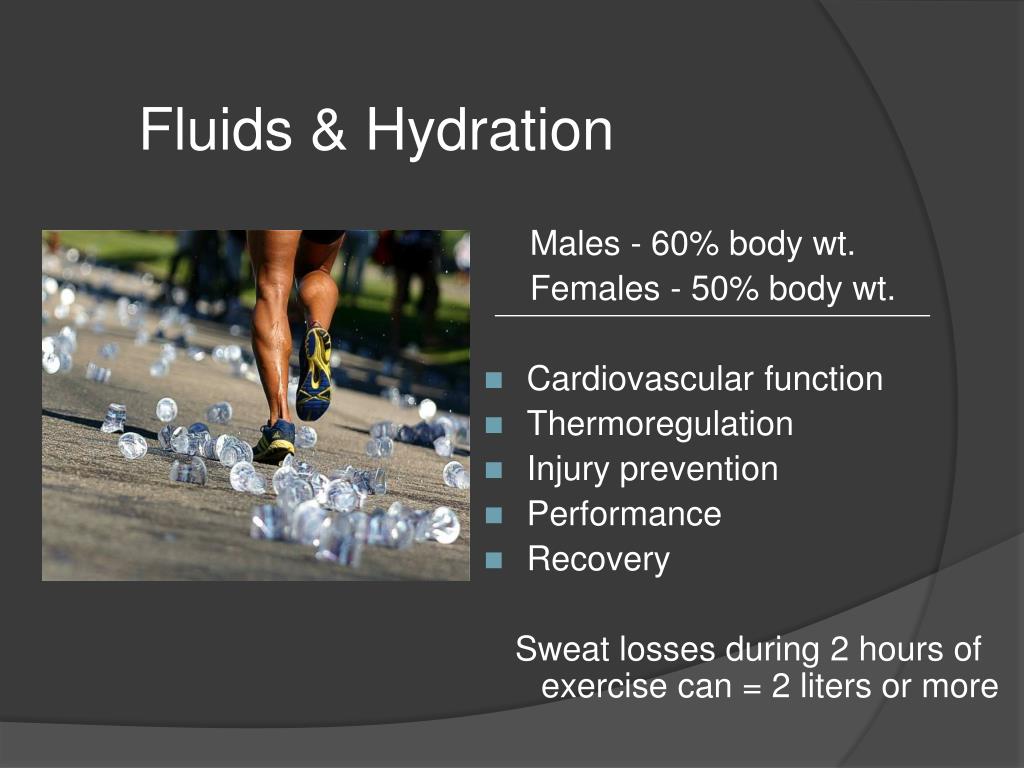 Fluids & Hydration

Males - 60% body wt.
Females - 50% body wt.

- Cardiovascular function
- Thermoregulation
- Injury prevention
- Performance
- Recovery

Sweat losses during 2 hours of exercise can = 2 liters or more